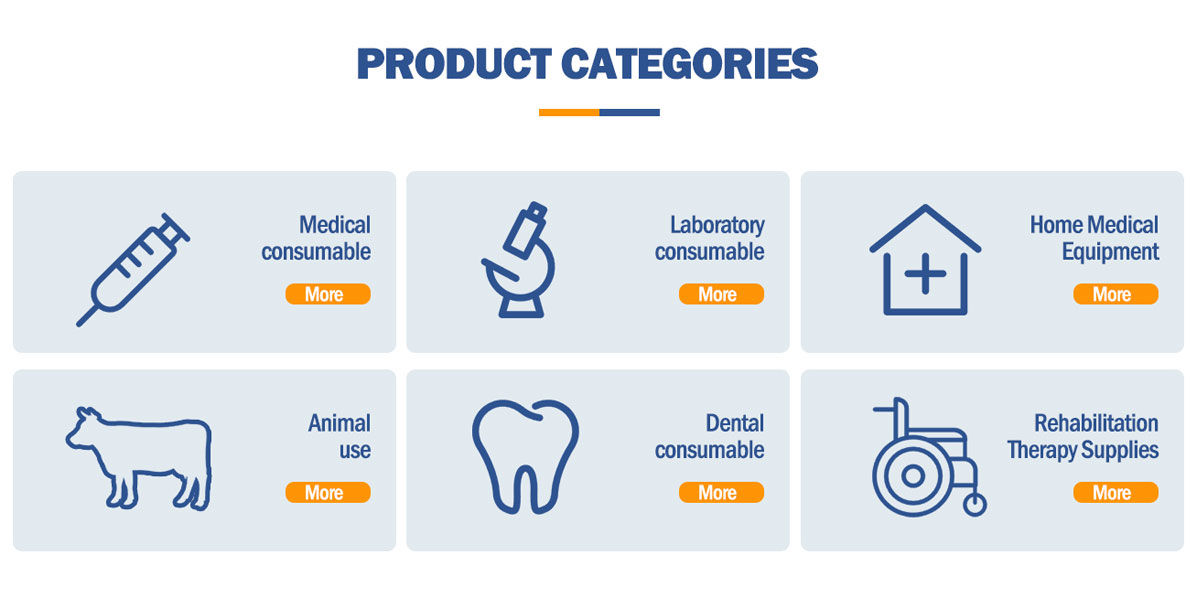 PRODUCT CATEGORIES

Medical consumable
More

Laboratory consumable
More

Home Medical Equipment
More

Animal use
More

Dental consumable
More

Rehabilitation Therapy Supplies
More